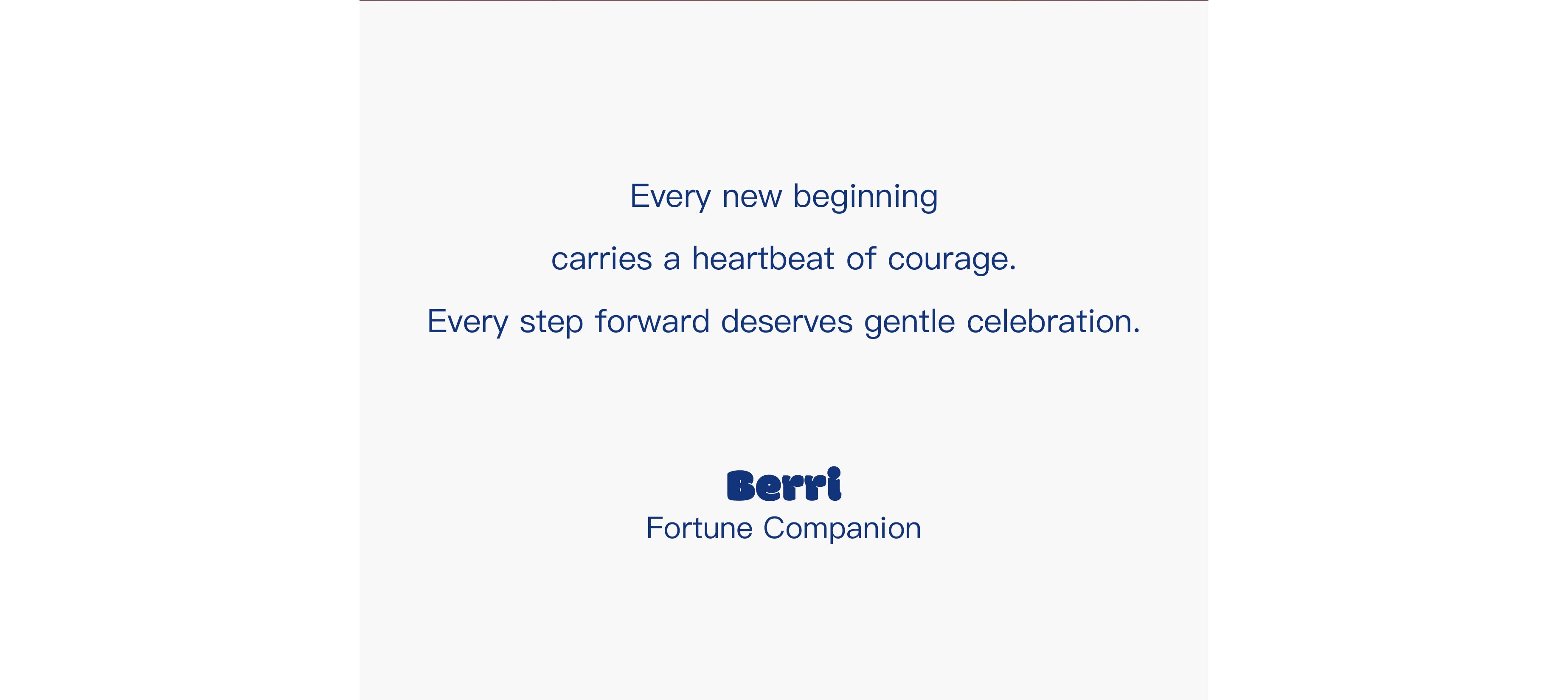 Every new beginning
carries a heartbeat of courage.
Every step forward deserves gentle celebration.

Berri
Fortune Companion